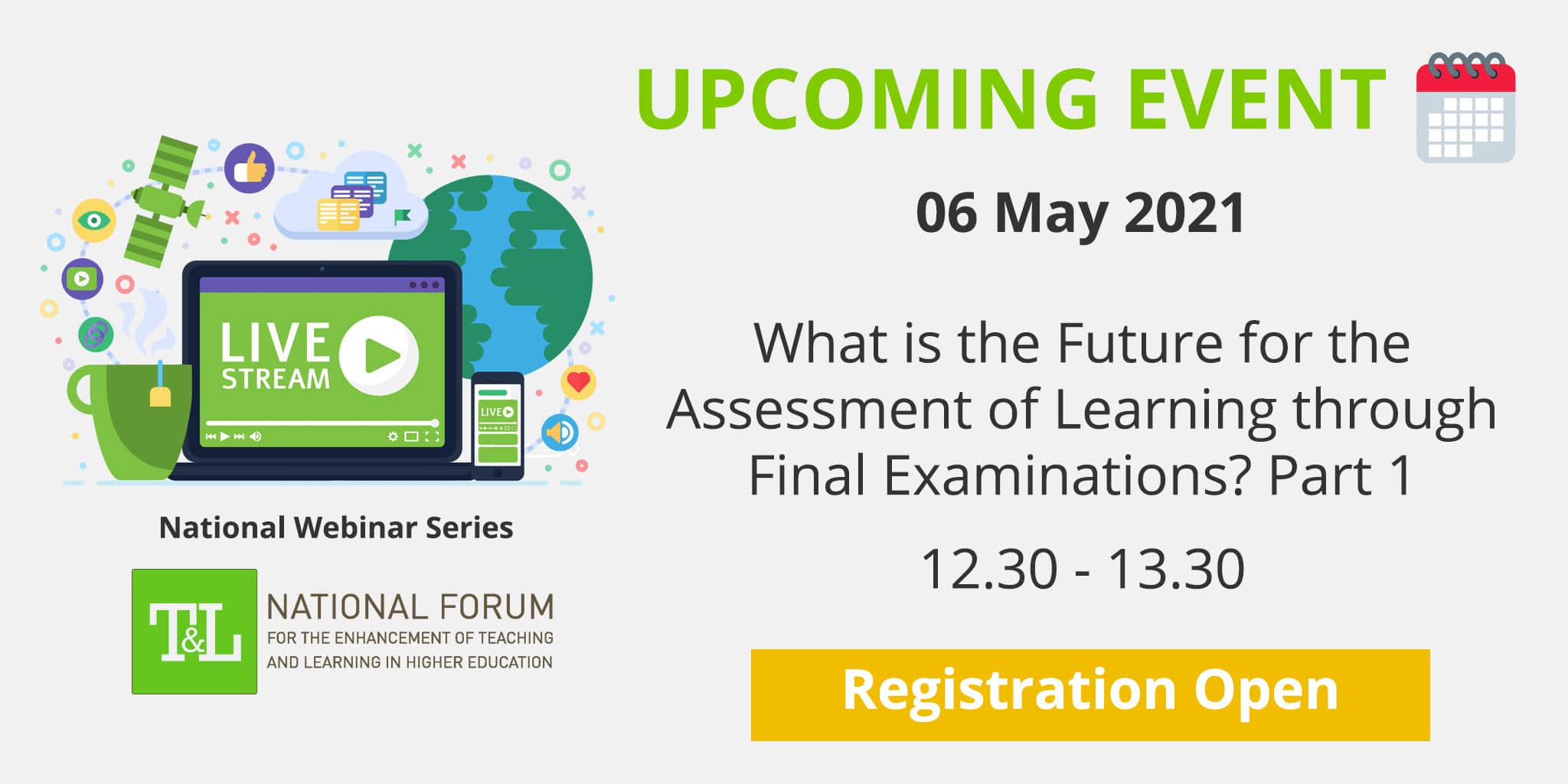 LIVE STREAM

LIVE

National Webinar Series

T&L

NATIONAL FORUM
FOR THE ENHANCEMENT OF TEACHING AND LEARNING IN HIGHER EDUCATION

UPCOMING EVENT

06 May 2021

What is the Future for the Assessment of Learning through Final Examinations? Part 1

12.30 - 13.30

Registration Open